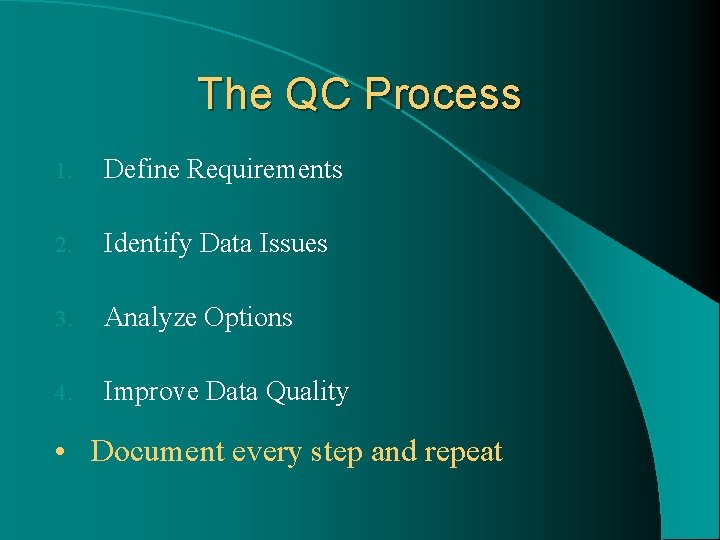 The QC Process

1. Define Requirements

2. Identify Data Issues

3. Analyze Options

4. Improve Data Quality

• Document every step and repeat